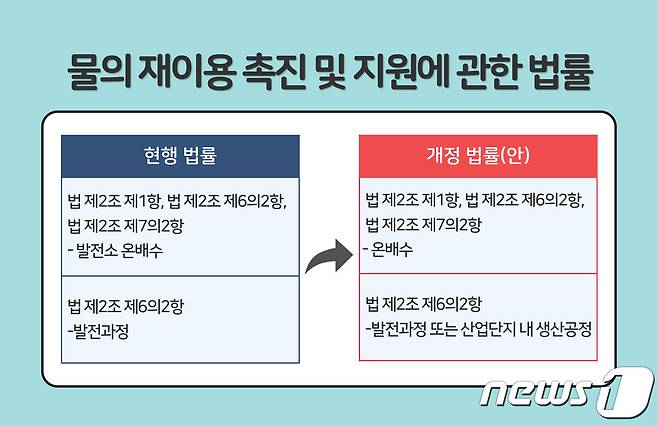 물의 재이용 촉진 및 지원에 관한 법률

현행 법률

법 제2조 제1항, 법 제2조 제6의2항, 법 제2조 제7의2항
- 발전소 온배수

법 제2조 제6의2항
-발전과정

개정 법률(안)

법 제2조 제1항, 법 제2조 제6의2항, 법 제2조 제7의2항
- 온배수

법 제2조 제6의2항
-발전과정 또는 산업단지 내 생산공정

news1